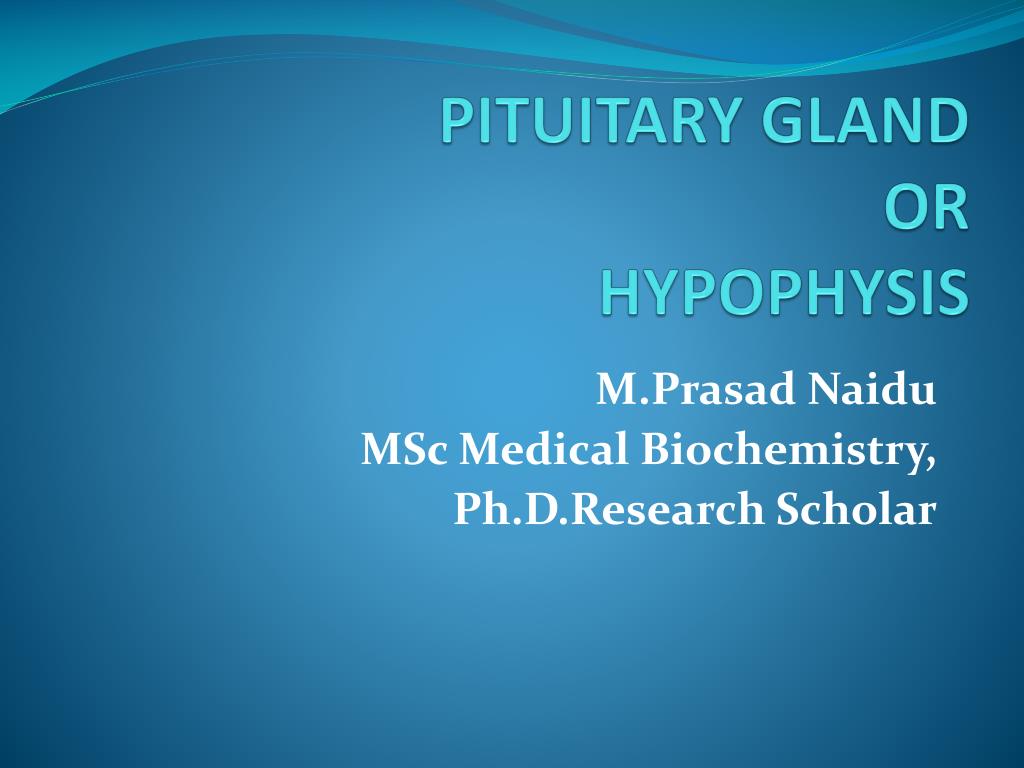 PITUITARY GLAND
OR
HYPOPHYSIS

M.Prasad Naidu
MSc Medical Biochemistry,
Ph.D.Research Scholar